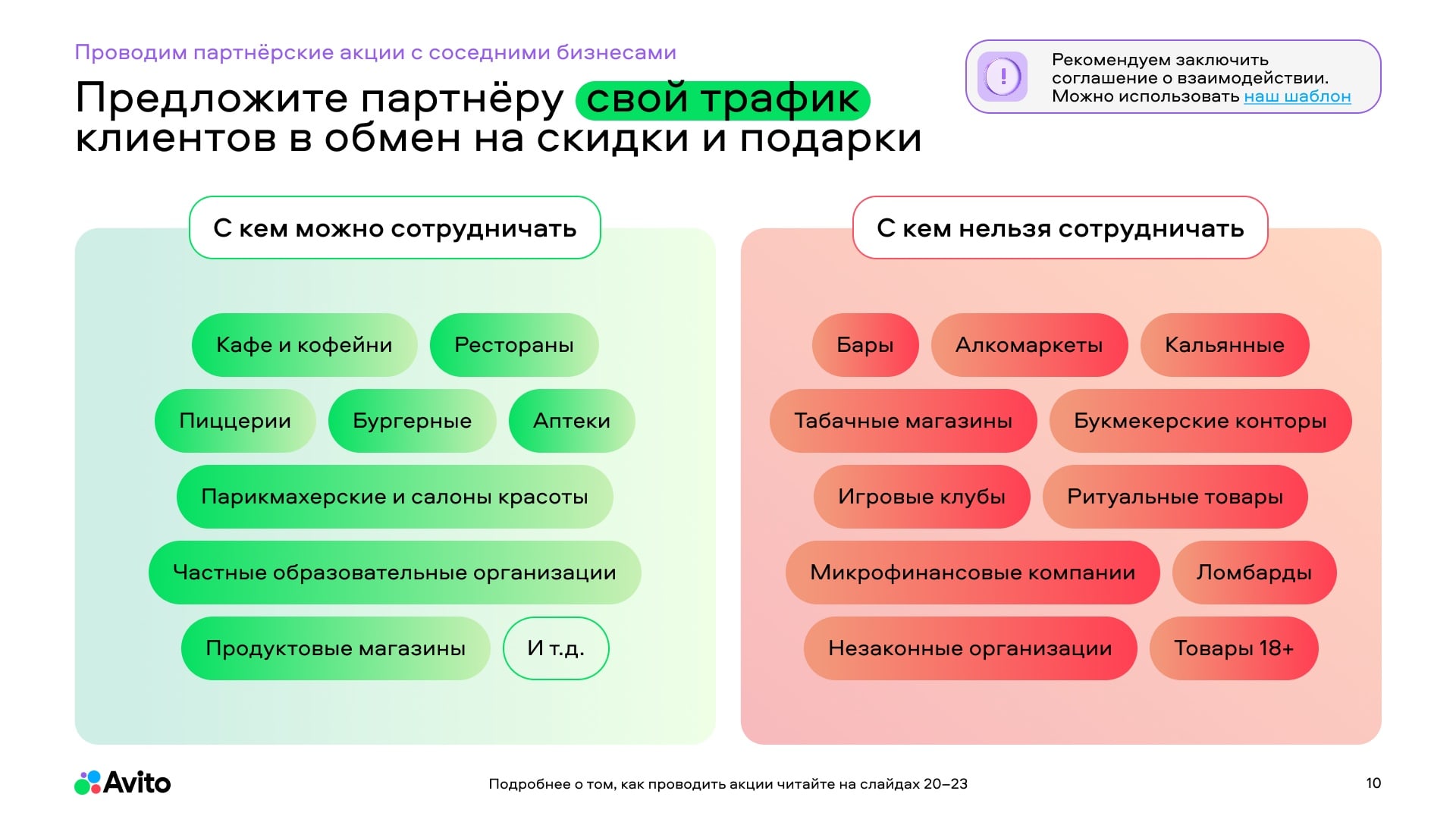 Проводим партнёрские акции с соседними бизнесами

Предложите партнёру свой трафик клиентов в обмен на скидки и подарки

!

Рекомендуем заключить соглашение о взаимодействии. Можно использовать наш шаблон

С кем можно сотрудничать

Кафе и кофейни

Рестораны

Пиццерии

Бургерные

Аптеки

Парикмахерские и салоны красоты

Частные образовательные организации

Продуктовые магазины

И т.д.

С кем нельзя сотрудничать

Бары

Алкомаркеты

Кальянные

Табачные магазины

Букмекерские конторы

Игровые клубы

Ритуальные товары

Микрофинансовые компании

Ломбарды

Незаконные организации

Товары 18+

Avito

Подробнее о том, как проводить акции читайте на слайдах 20–23

10